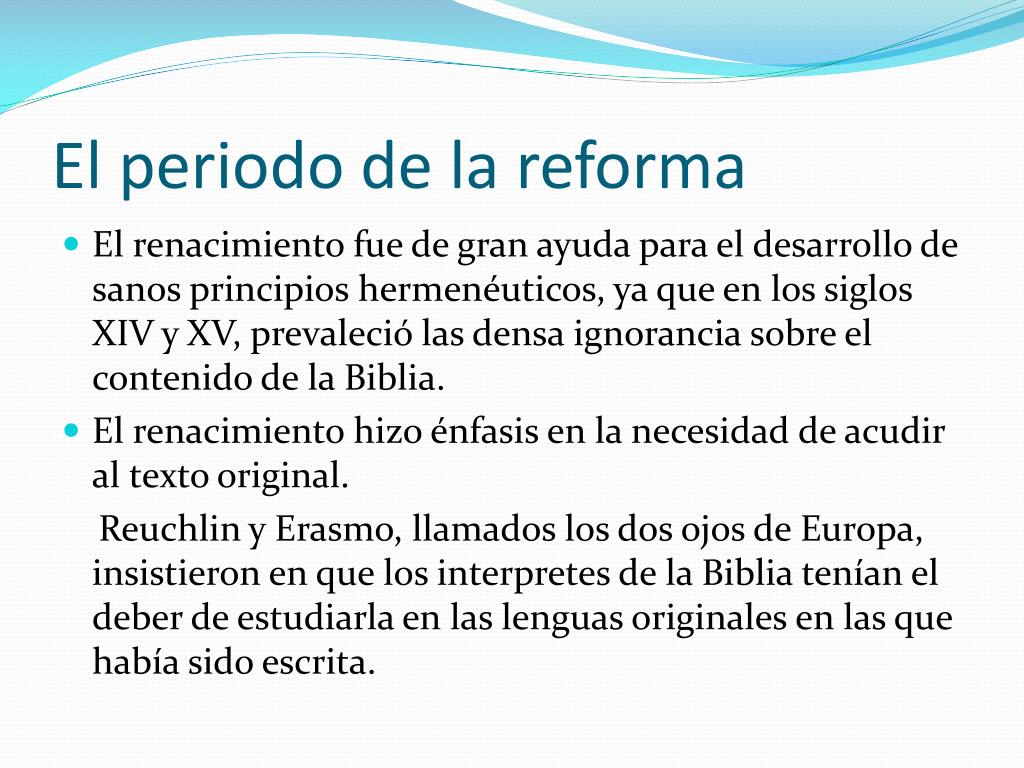 El periodo de la reforma

El renacimiento fue de gran ayuda para el desarrollo de sanos principios hermenéuticos, ya que en los siglos XIV y XV, prevaleció las densa ignorancia sobre el contenido de la Biblia.

El renacimiento hizo énfasis en la necesidad de acudir al texto original.

Reuchlin y Erasmo, llamados los dos ojos de Europa, insistieron en que los interpretes de la Biblia tenían el deber de estudiarla en las lenguas originales en las que había sido escrita.